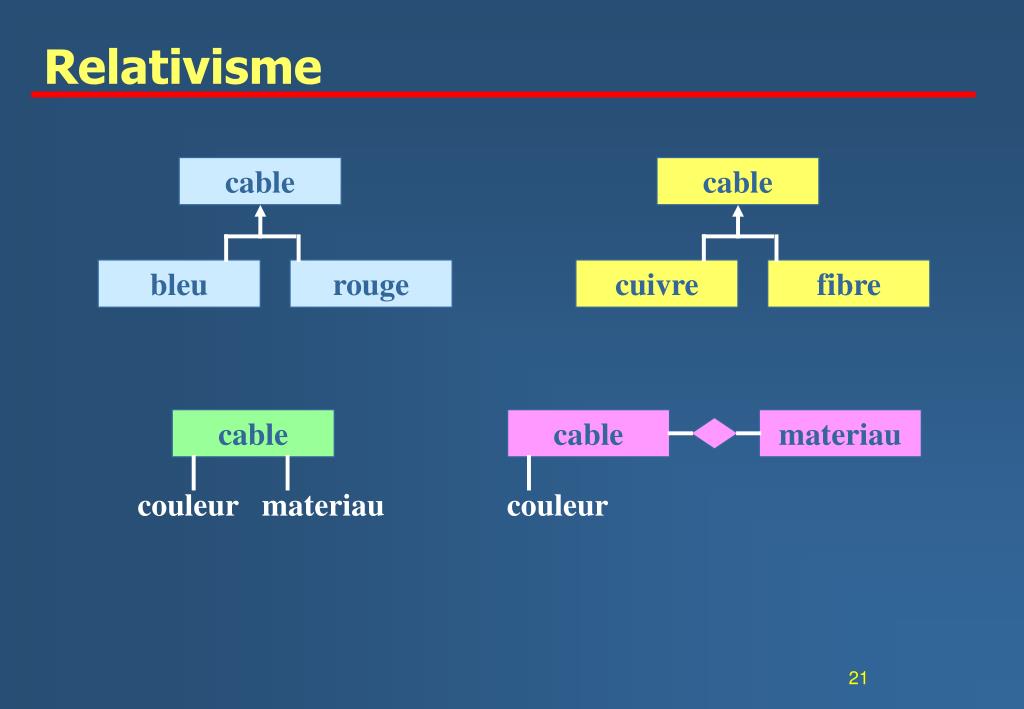 Relativisme

cable

bleu

rouge

cable

cuivre

fibre

cable

couleur

materiau

cable

materiau

couleur

21